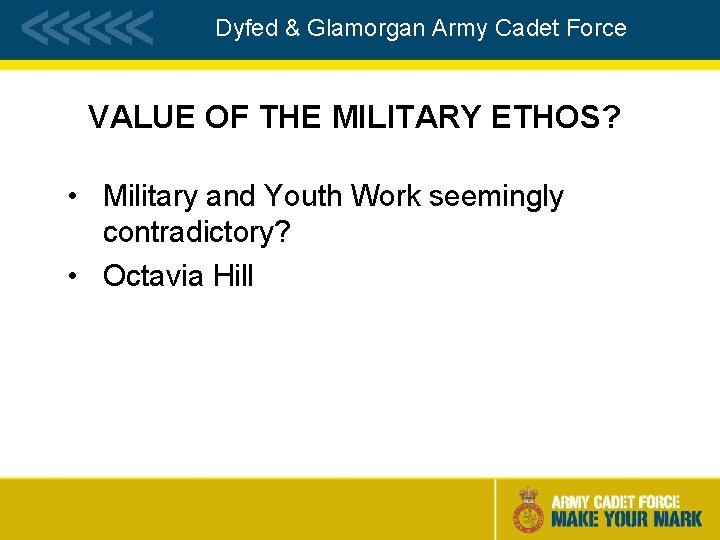 Dyfed & Glamorgan Army Cadet Force

VALUE OF THE MILITARY ETHOS?

• Military and Youth Work seemingly contradictory?
• Octavia Hill

ARMY CADET FORCE
MAKE YOUR MARK